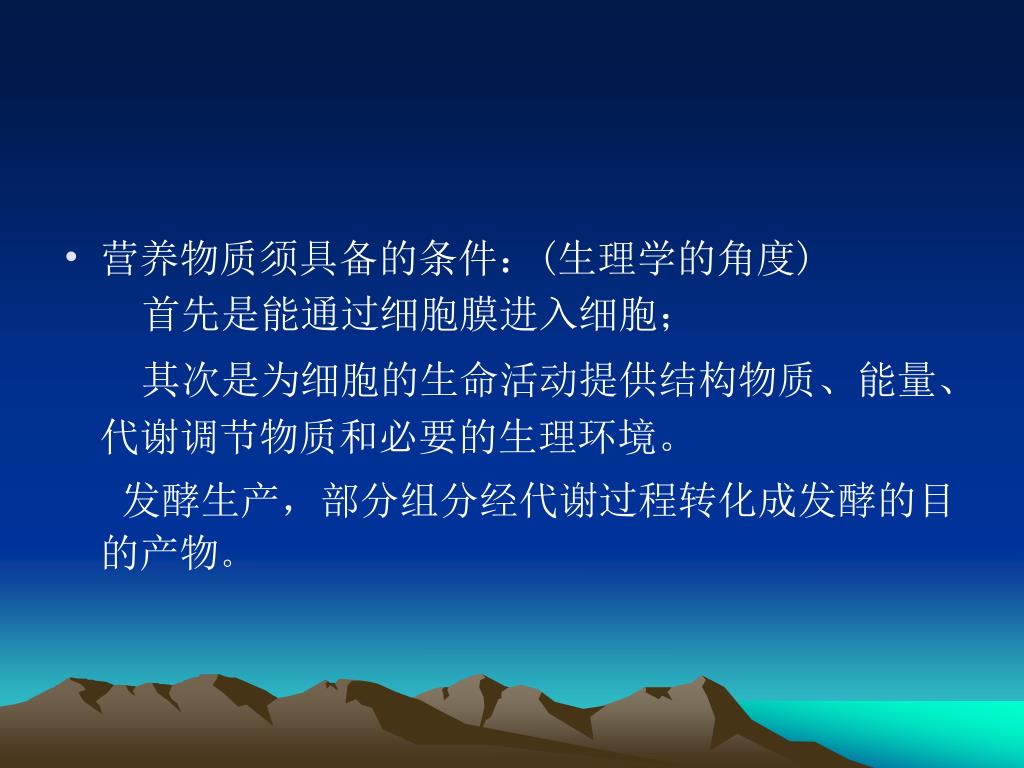 • 营养物质须具备的条件：(生理学的角度)

首先是能通过细胞膜进入细胞；

其次是为细胞的生命活动提供结构物质、能量、代谢调节物质和必要的生理环境。

发酵生产，部分组分经代谢过程转化成发酵的目的产物。